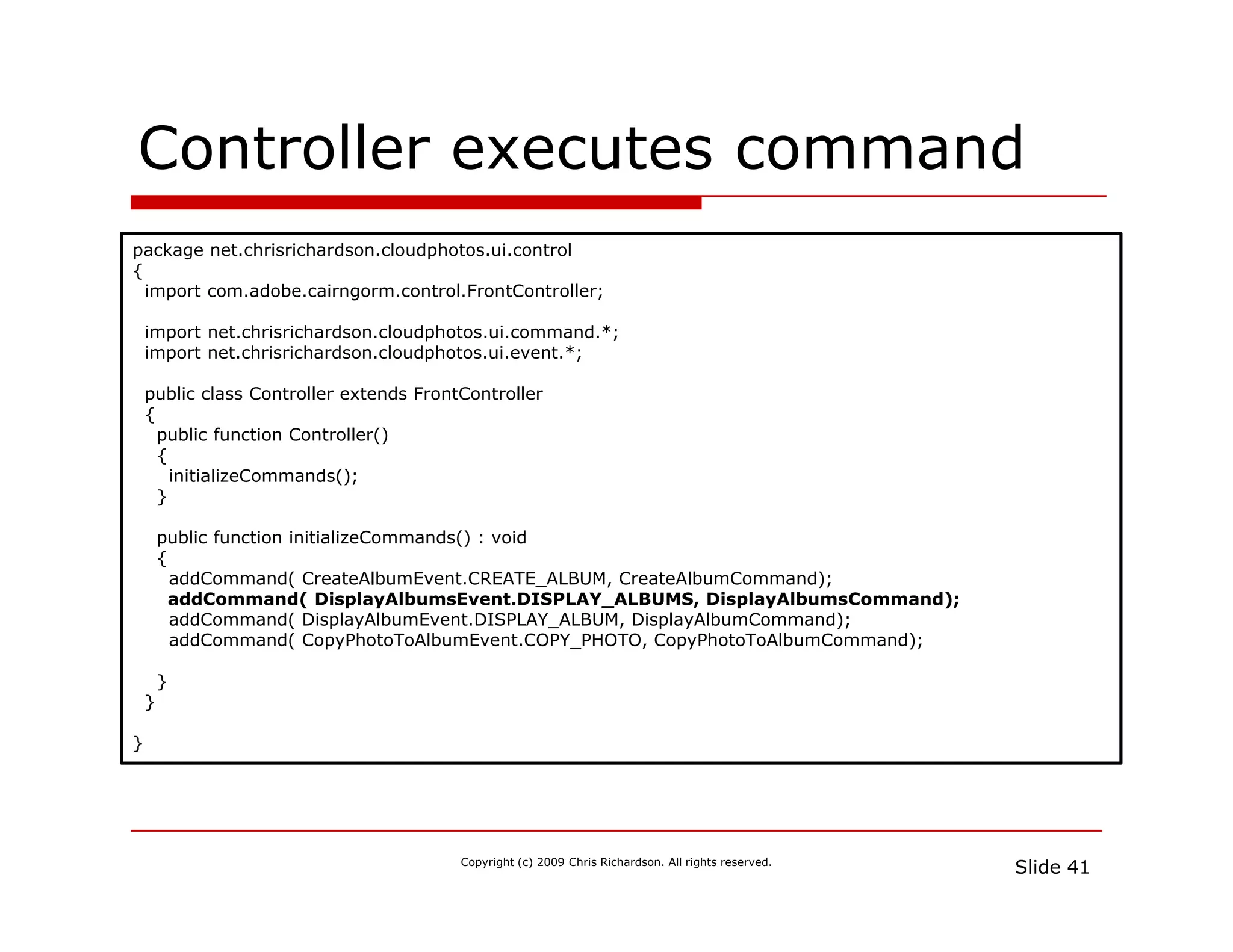 Controller executes command

package net.chrisrichardson.cloudphotos.ui.control
{
 import com.adobe.cairngorm.control.FrontController;

 import net.chrisrichardson.cloudphotos.ui.command.*;
 import net.chrisrichardson.cloudphotos.ui.event.*;

 public class Controller extends FrontController
 {
  public function Controller()
  {
   initializeCommands();
  }

  public function initializeCommands() : void
  {
   addCommand( CreateAlbumEvent.CREATE_ALBUM, CreateAlbumCommand);
   addCommand( DisplayAlbumsEvent.DISPLAY_ALBUMS, DisplayAlbumsCommand);
   addCommand( DisplayAlbumEvent.DISPLAY_ALBUM, DisplayAlbumCommand);
   addCommand( CopyPhotoToAlbumEvent.COPY_PHOTO, CopyPhotoToAlbumCommand);

  }
 }

}

Copyright (c) 2009 Chris Richardson. All rights reserved.

Slide 41